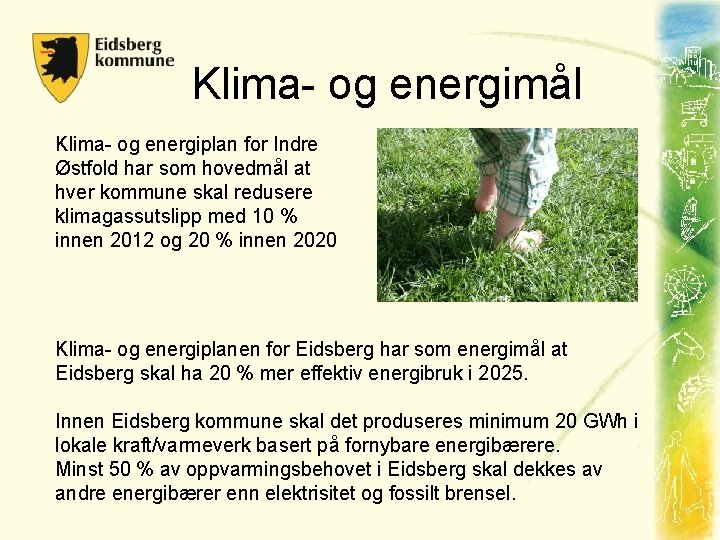 Eidsberg kommune

Klima- og energimål

Klima- og energiplan for Indre Østfold har som hovedmål at hver kommune skal redusere klimagassutslipp med 10 % innen 2012 og 20 % innen 2020

Klima- og energiplanen for Eidsberg har som energimål at Eidsberg skal ha 20 % mer effektiv energibruk i 2025.

Innen Eidsberg kommune skal det produseres minimum 20 GWh i lokale kraft/varmeverk basert på fornybare energibærere.
Minst 50 % av oppvarmingsbehovet i Eidsberg skal dekkes av andre energibærer enn elektrisitet og fossilt brensel.